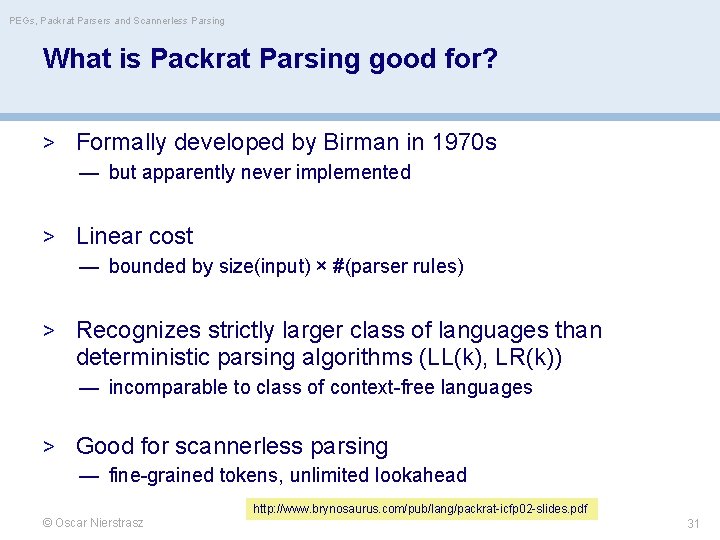 PEGs, Packrat Parsers and Scannerless Parsing

What is Packrat Parsing good for?

> Formally developed by Birman in 1970s
— but apparently never implemented

> Linear cost
— bounded by size(input) × #(parser rules)

> Recognizes strictly larger class of languages than deterministic parsing algorithms (LL(k), LR(k))
— incomparable to class of context-free languages

> Good for scannerless parsing
— fine-grained tokens, unlimited lookahead

http://www.brynosaurus.com/pub/lang/packrat-icfp02-slides.pdf

© Oscar Nierstrasz

31